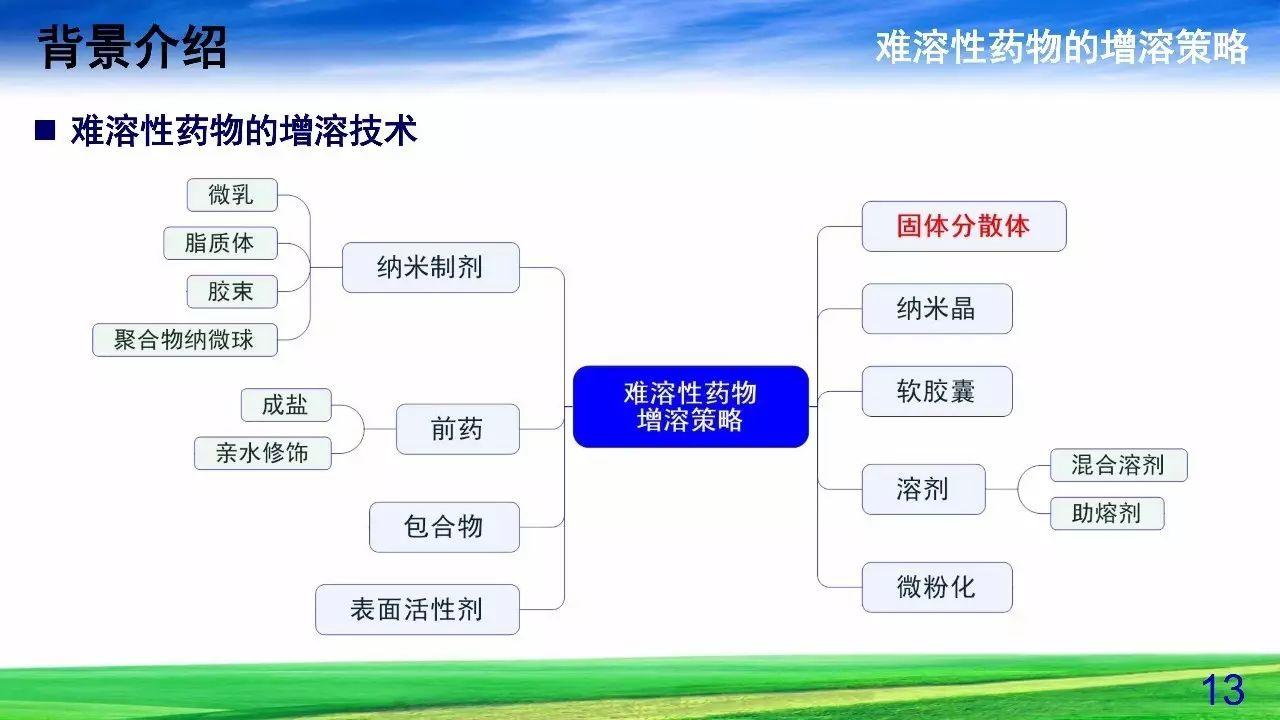 背景介绍

难溶性药物的增溶策略

■ 难溶性药物的增溶技术

微乳
脂质体
胶束
聚合物纳微球
纳米制剂

成盐
亲水修饰
前药

包合物

表面活性剂

难溶性药物
增溶策略

固体分散体

纳米晶

软胶囊

溶剂
混合溶剂
助熔剂

微粉化

13